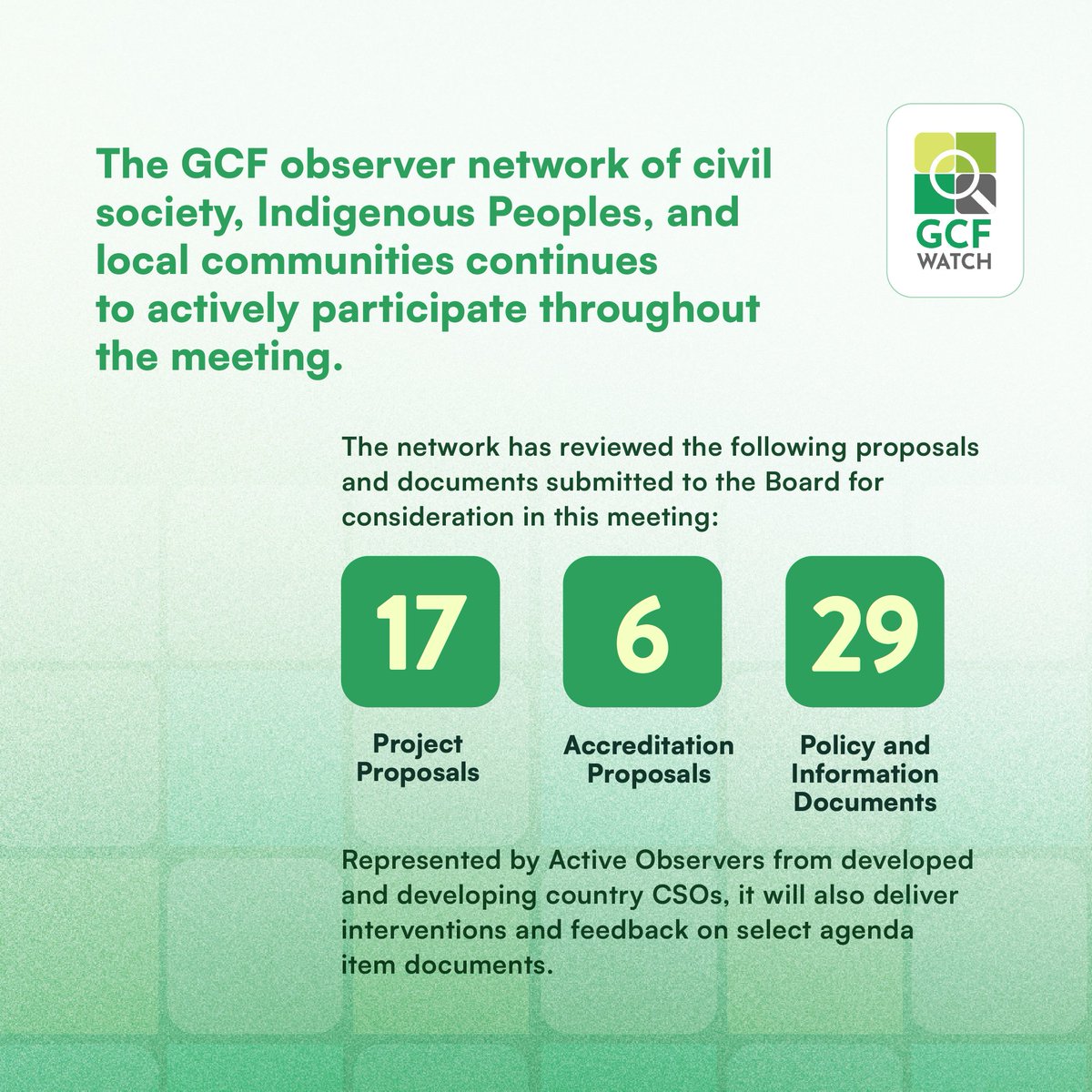 The GCF observer network of civil society, Indigenous Peoples, and local communities continues to actively participate throughout the meeting.

GCF WATCH

The network has reviewed the following proposals and documents submitted to the Board for consideration in this meeting:

17
Project Proposals

6
Accreditation Proposals

29
Policy and Information Documents

Represented by Active Observers from developed and developing country CSOs, it will also deliver interventions and feedback on select agenda item documents.